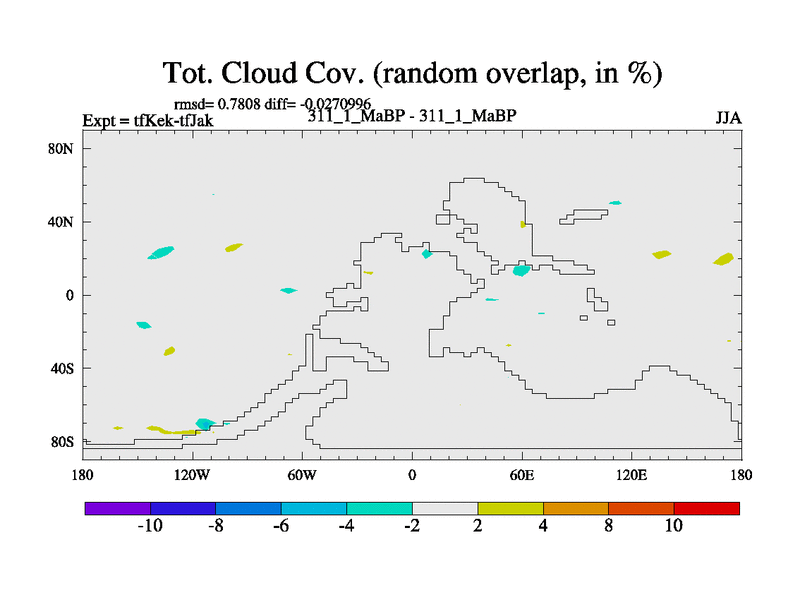 Tot. Cloud Cov. (random overlap, in %)

rmsd= 0.7808 diff= -0.0270996

Expt = tfKek-tfJak

311_1_MaBP - 311_1_MaBP

JJA

80N
40N
0
40S
80S

180
120W
60W
0
60E
120E
180

-10
-8
-6
-4
-2
2
4
8
10